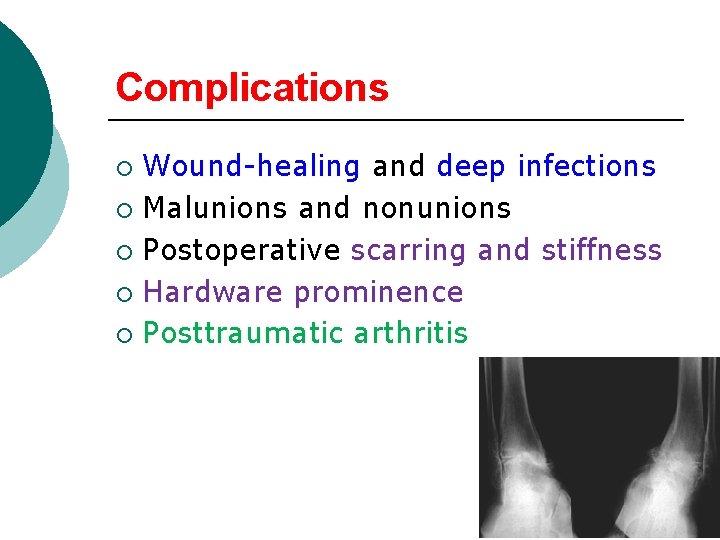 Complications

○ Wound-healing and deep infections
○ Malunions and nonunions
○ Postoperative scarring and stiffness
○ Hardware prominence
○ Posttraumatic arthritis